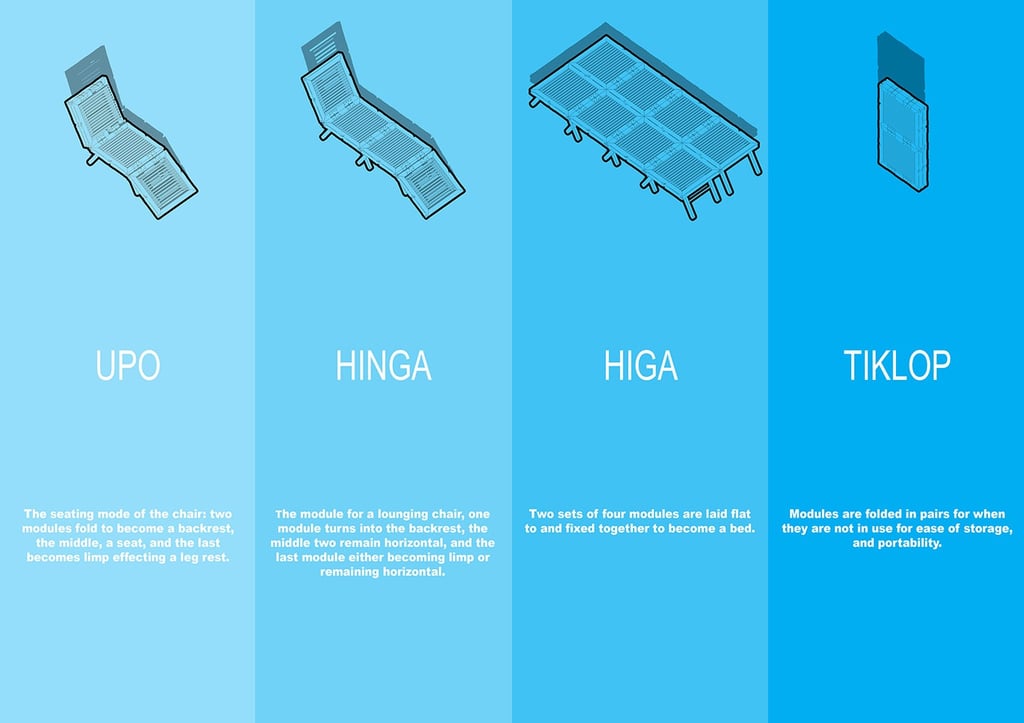 UPO

The seating mode of the chair: two modules fold to become a backrest, the middle, a seat, and the last becomes limp effecting a leg rest.

HINGA

The module for a lounging chair, one module turns into the backrest, the middle two remain horizontal, and the last module either becoming limp or remaining horizontal.

HIGA

Two sets of four modules are laid flat to and fixed together to become a bed.

TIKLOP

Modules are folded in pairs for when they are not in use for ease of storage, and portability.